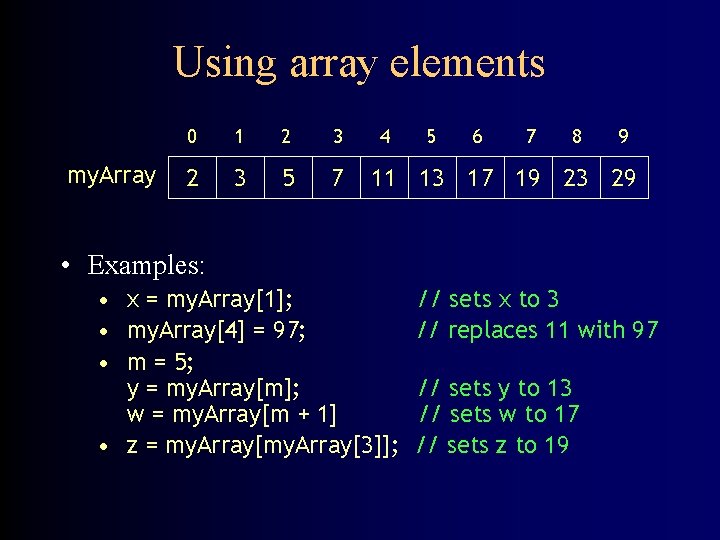 Using array elements

| | 0 | 1 | 2 | 3 | 4 | 5 | 6 | 7 | 8 | 9 |
|---|---|---|---|---|---|---|---|---|---|---|
| myArray | 2 | 3 | 5 | 7 | 11 | 13 | 17 | 19 | 23 | 29 |

• Examples:
• x = myArray[1]; // sets x to 3
• myArray[4] = 97; // replaces 11 with 97
• m = 5;
y = myArray[m]; // sets y to 13
w = myArray[m + 1] // sets w to 17
• z = myArray[myArray[3]]; // sets z to 19